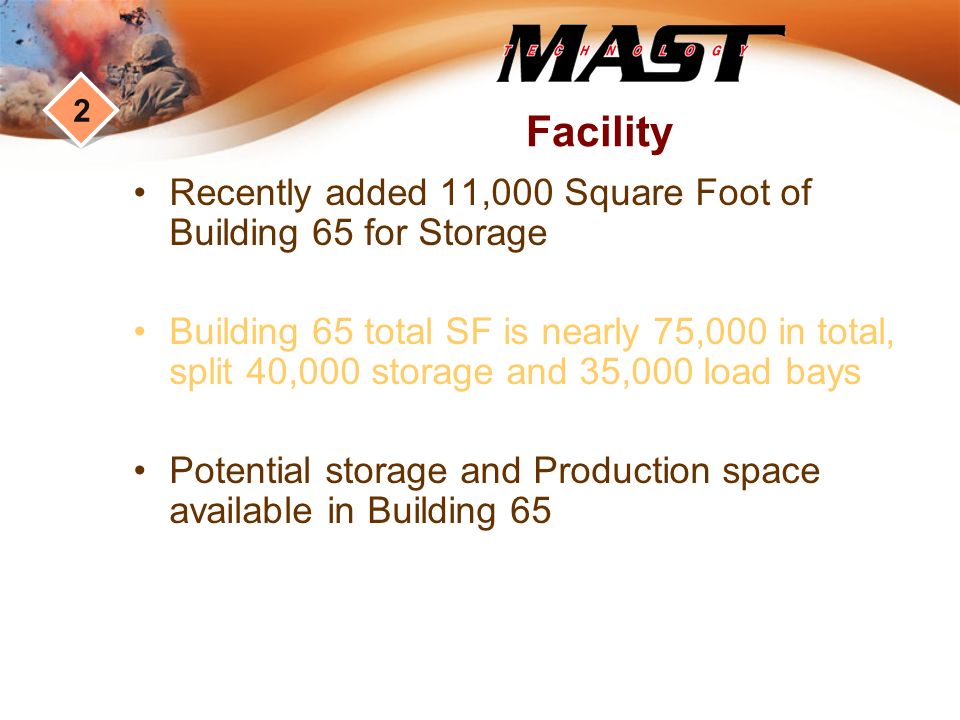 2

MAST
TECHNOLOGY

Facility

• Recently added 11,000 Square Foot of Building 65 for Storage

• Building 65 total SF is nearly 75,000 in total, split 40,000 storage and 35,000 load bays

• Potential storage and Production space available in Building 65